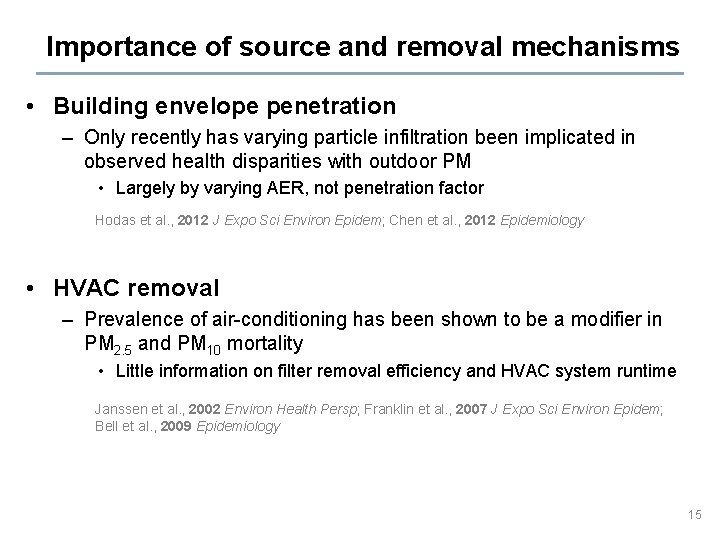 Importance of source and removal mechanisms

• Building envelope penetration

– Only recently has varying particle infiltration been implicated in observed health disparities with outdoor PM

• Largely by varying AER, not penetration factor

Hodas et al., 2012 J Expo Sci Environ Epidem; Chen et al., 2012 Epidemiology

• HVAC removal

– Prevalence of air-conditioning has been shown to be a modifier in $PM_{2.5}$ and $PM_{10}$ mortality

• Little information on filter removal efficiency and HVAC system runtime

Janssen et al., 2002 Environ Health Persp; Franklin et al., 2007 J Expo Sci Environ Epidem; Bell et al., 2009 Epidemiology

15